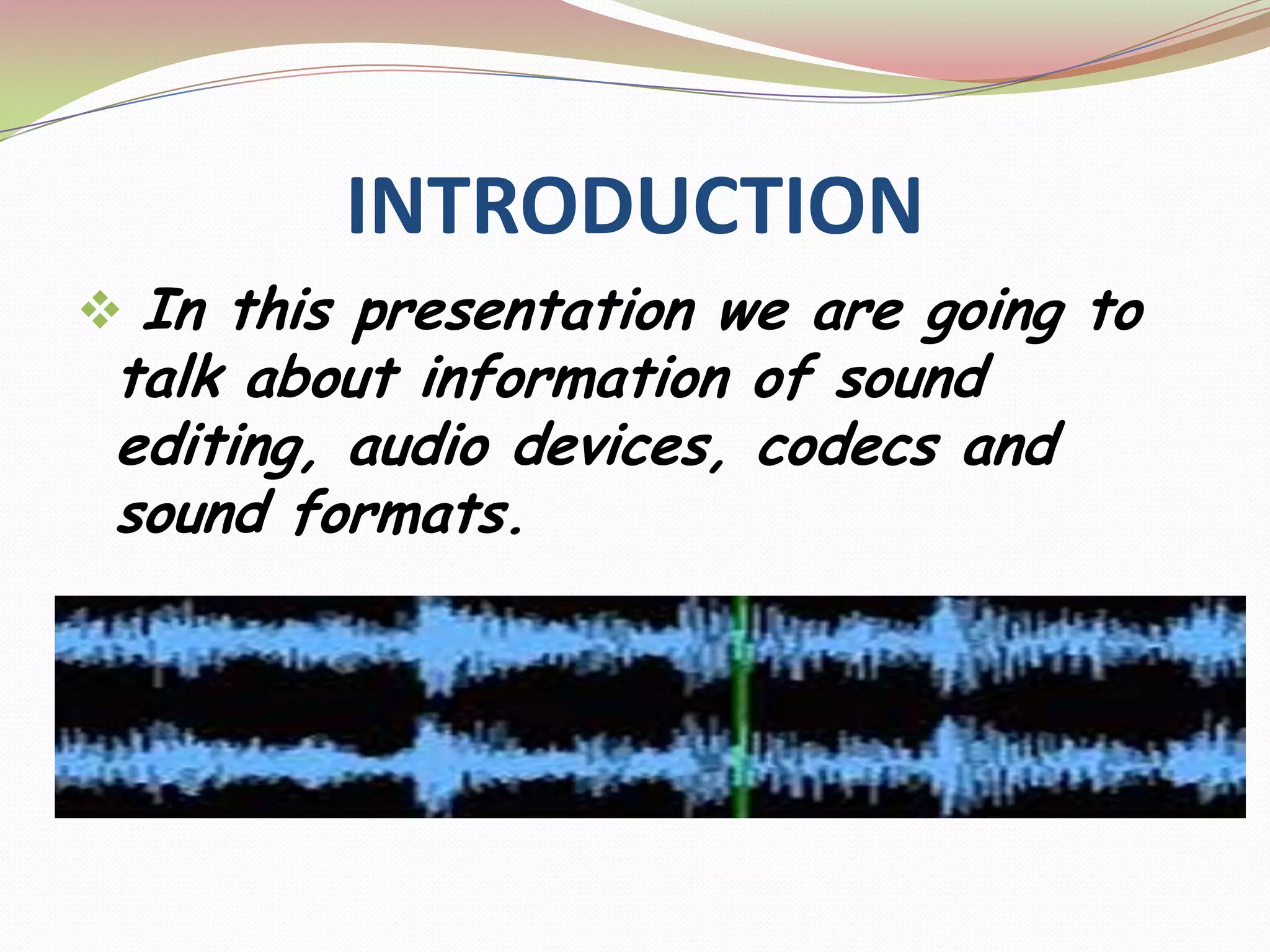 INTRODUCTION

❖ In this presentation we are going to talk about information of sound editing, audio devices, codecs and sound formats.